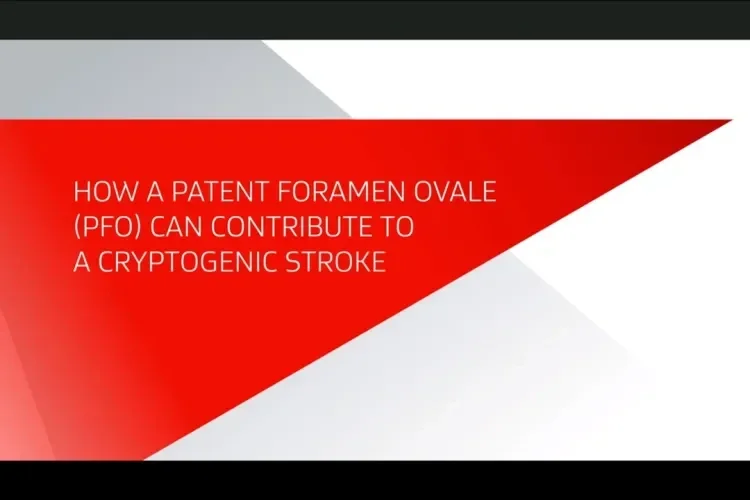 HOW A PATENT FORAMEN OVALE (PFO) CAN CONTRIBUTE TO A CRYPTOGENIC STROKE